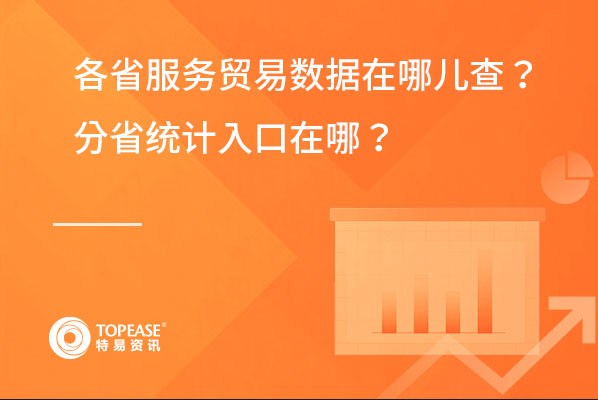 各省服务贸易数据在哪儿查？
分省统计入口在哪？

TOPEASE®
特易资讯